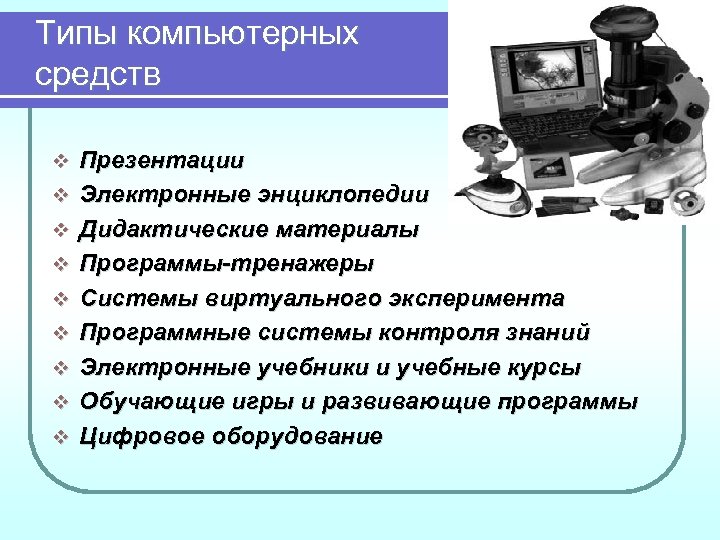 Типы компьютерных средств

❖ Презентации
❖ Электронные энциклопедии
❖ Дидактические материалы
❖ Программы-тренажеры
❖ Системы виртуального эксперимента
❖ Программные системы контроля знаний
❖ Электронные учебники и учебные курсы
❖ Обучающие игры и развивающие программы
❖ Цифровое оборудование